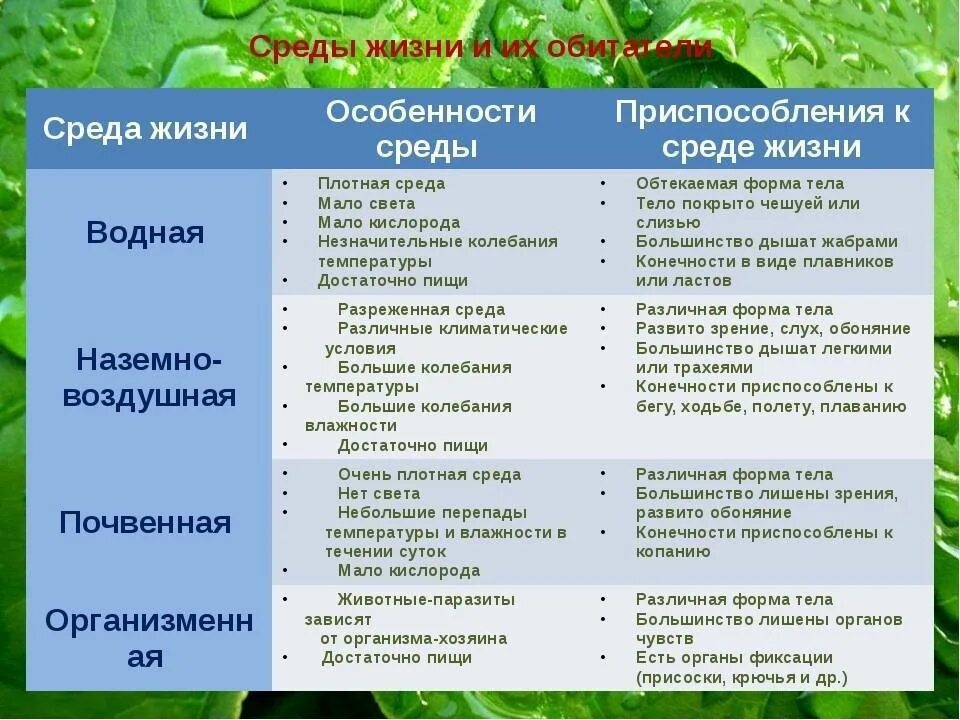 Среды жизни и их обитатели

| Среда жизни | Особенности среды | Приспособления к среде жизни |
|---|---|---|
| Водная | • Плотная среда • Мало света • Мало кислорода • Незначительные колебания температуры • Достаточно пищи | • Обтекаемая форма тела • Тело покрыто чешуей или слизью • Большинство дышат жабрами • Конечности в виде плавников или ластов |
| Наземно-воздушная | • Разреженная среда • Различные климатические условия • Большие колебания температуры • Большие колебания влажности • Достаточно пищи | • Различная форма тела • Развито зрение, слух, обоняние • Большинство дышат легкими или трахеями • Конечности приспособлены к бегу, ходьбе, полету, плаванию |
| Почвенная | • Очень плотная среда • Нет света • Небольшие перепады температуры и влажности в течении суток • Мало кислорода | • Различная форма тела • Большинство лишены зрения, развито обоняние • Конечности приспособлены к копанию |
| Организменная | • Животные-паразиты зависят от организма-хозяина • Достаточно пищи | • Различная форма тела • Большинство лишены органов чувств • Есть органы фиксации (присоски, крючья и др.) |